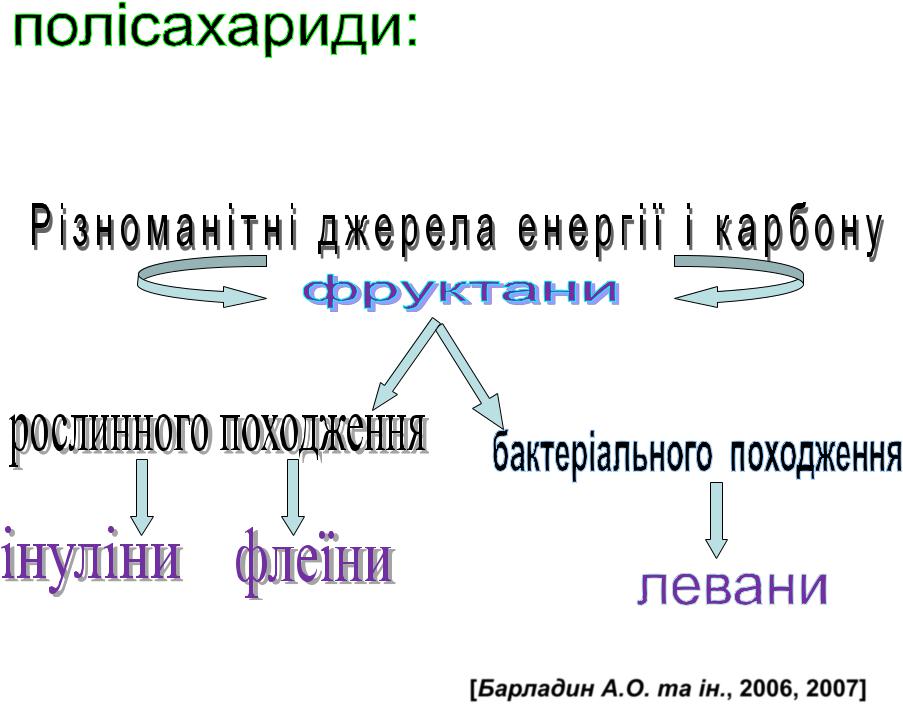 полісахариди:

Різноманітні джерела енергії і карбону

фруктани

рослинного походження

бактеріального походження

інуліни

флеїни

левани

[Барладин А.О. та ін., 2006, 2007]